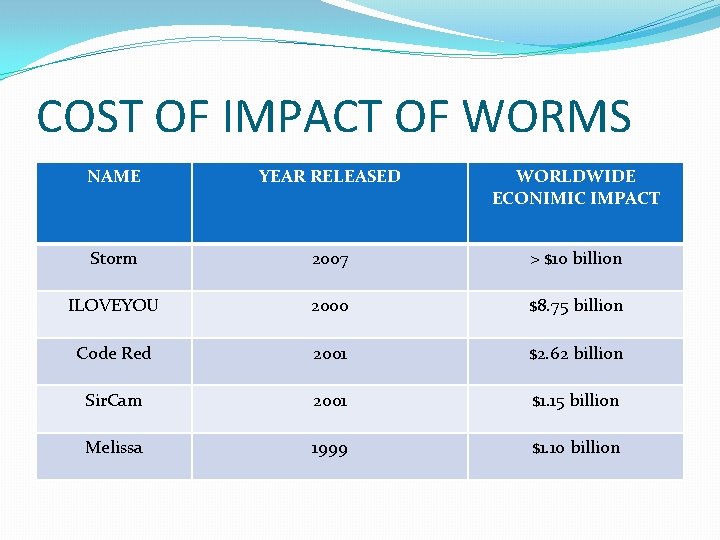 COST OF IMPACT OF WORMS

| NAME | YEAR RELEASED | WORLDWIDE ECONIMIC IMPACT |
|---|---|---|
| Storm | 2007 | > $10 billion |
| ILOVEYOU | 2000 | $8.75 billion |
| Code Red | 2001 | $2.62 billion |
| SirCam | 2001 | $1.15 billion |
| Melissa | 1999 | $1.10 billion |